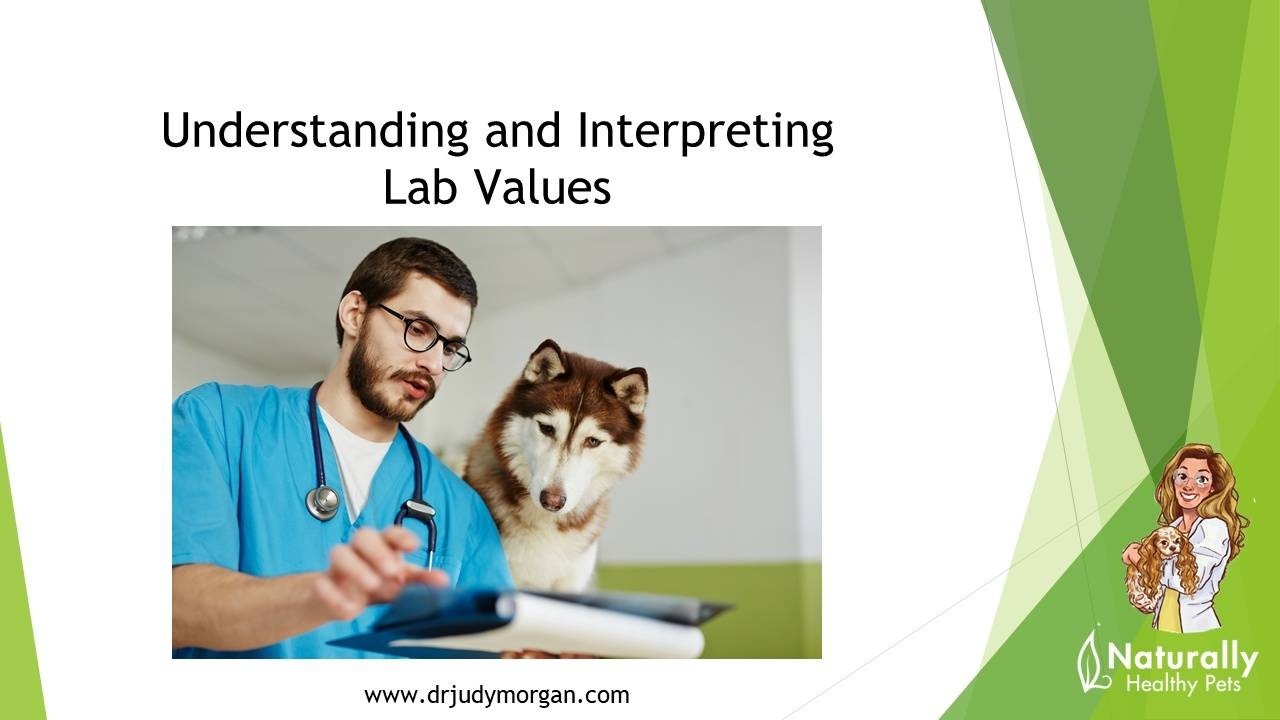 Understanding and Interpreting Lab Values

www.drjudymorgan.com

Naturally
Healthy Pets